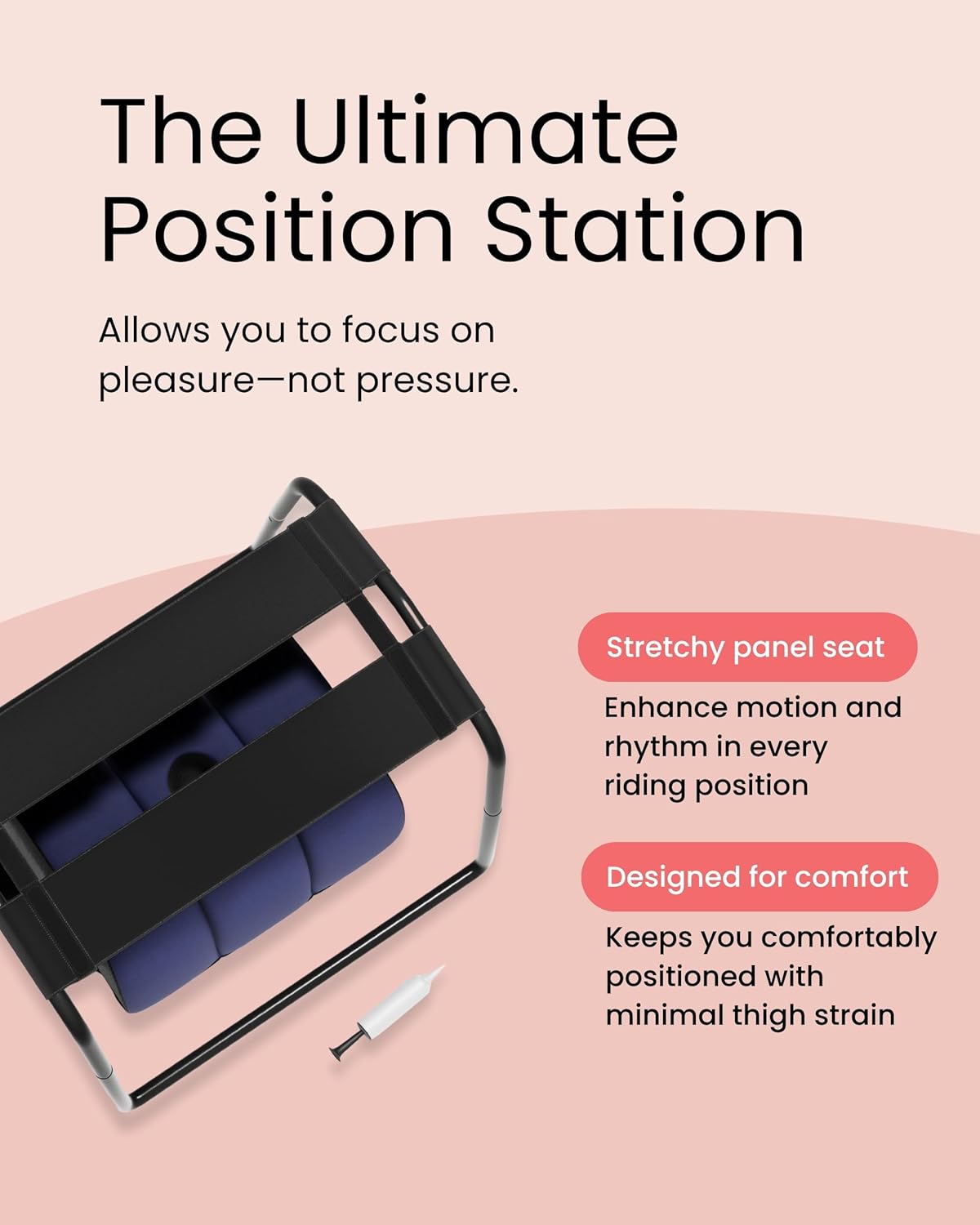 The Ultimate Position Station

Allows you to focus on pleasure—not pressure.

Stretchy panel seat

Enhance motion and rhythm in every riding position

Designed for comfort

Keeps you comfortably positioned with minimal thigh strain